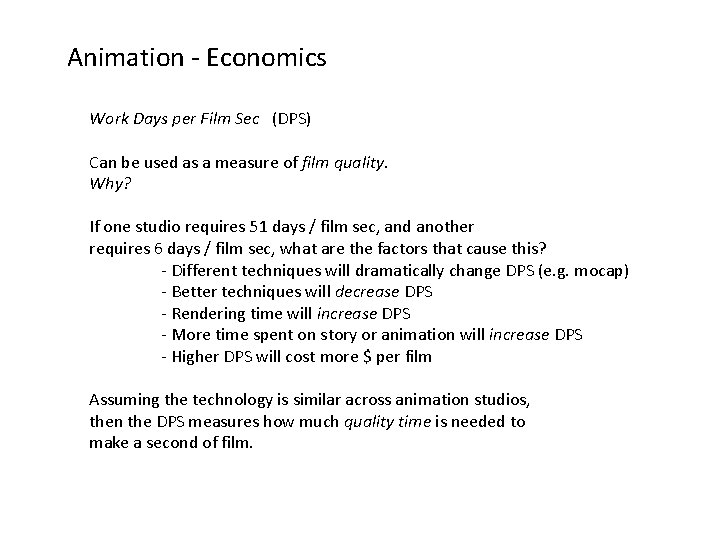 Animation - Economics

Work Days per Film Sec (DPS)

Can be used as a measure of film quality.
Why?

If one studio requires 51 days / film sec, and another requires 6 days / film sec, what are the factors that cause this?
- Different techniques will dramatically change DPS (e.g. mocap)
- Better techniques will decrease DPS
- Rendering time will increase DPS
- More time spent on story or animation will increase DPS
- Higher DPS will cost more \$ per film

Assuming the technology is similar across animation studios, then the DPS measures how much quality time is needed to make a second of film.